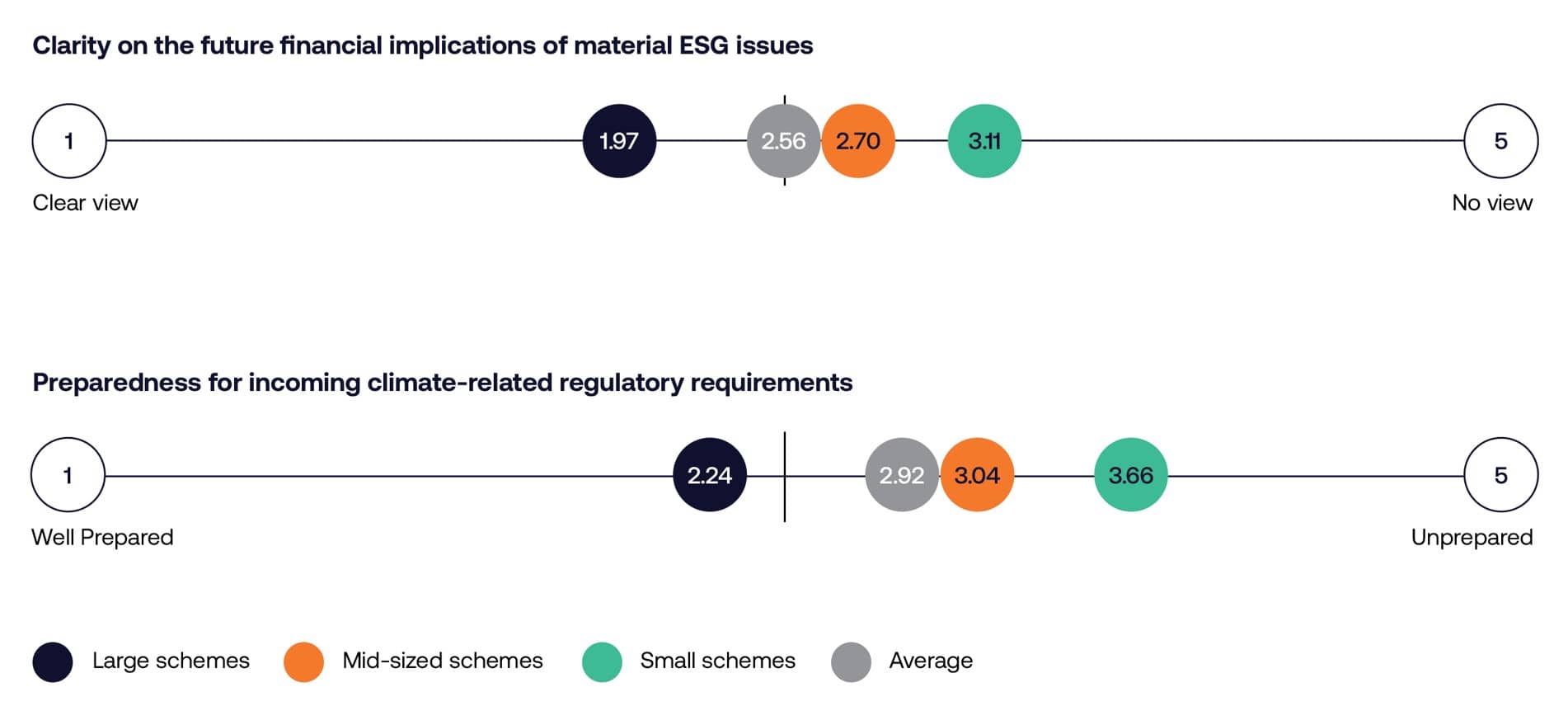 Clarity on the future financial implications of material ESG issues

1

1.97

2.56

2.70

3.11

5

Clear view

No view

Preparedness for incoming climate-related regulatory requirements

1

2.24

2.92

3.04

3.66

5

Well Prepared

Unprepared

Large schemes
Mid-sized schemes
Small schemes
Average